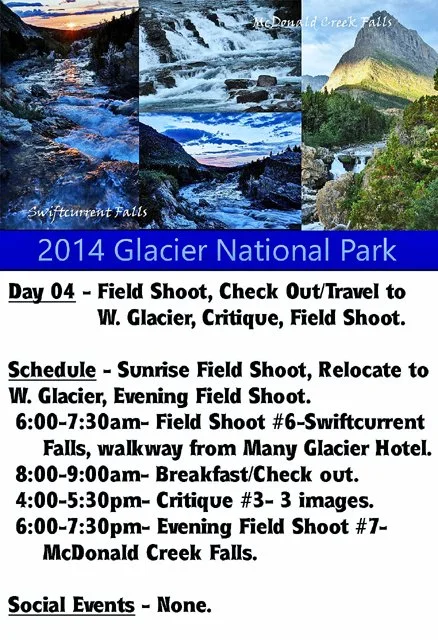 McDonald Creek Falls

Swiftcurrent Falls

2014 Glacier National Park

Day 04 - Field Shoot, Check Out/Travel to W. Glacier, Critique, Field Shoot.

Schedule - Sunrise Field Shoot, Relocate to W. Glacier, Evening Field Shoot.
6:00-7:30am- Field Shoot #6-Swiftcurrent Falls, walkway from Many Glacier Hotel.
8:00-9:00am- Breakfast/Check out.
4:00-5:30pm- Critique #3- 3 images.
6:00-7:30pm- Evening Field Shoot #7- McDonald Creek Falls.

Social Events - None.